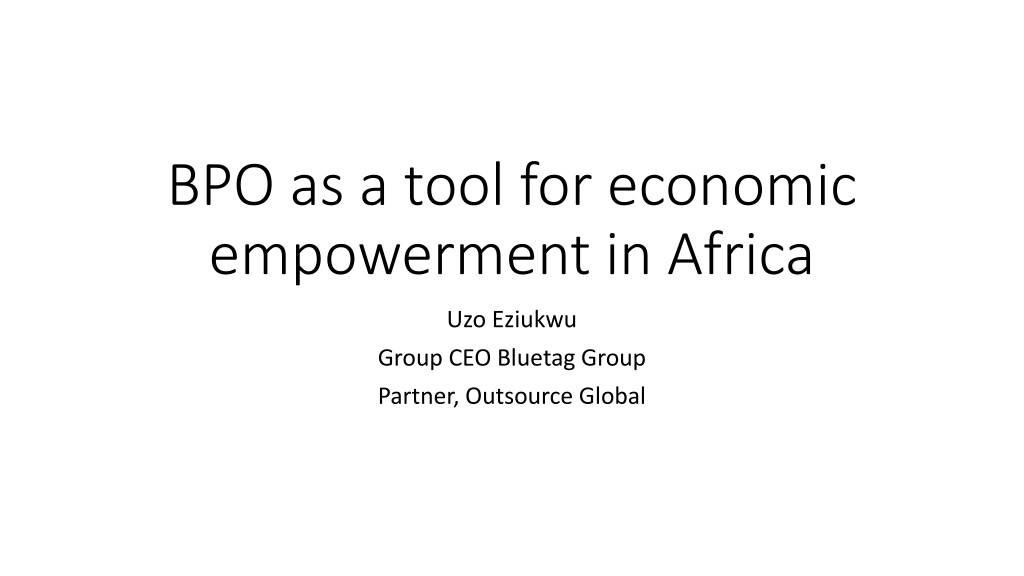 BPO as a tool for economic empowerment in Africa

Uzo Eziukwu

Group CEO Bluetag Group

Partner, Outsource Global